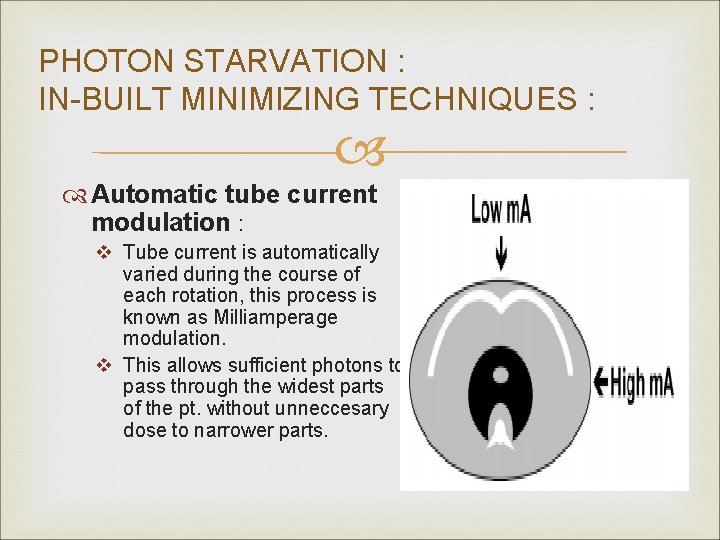 PHOTON STARVATION :
IN-BUILT MINIMIZING TECHNIQUES :

Automatic tube current modulation :

Tube current is automatically varied during the course of each rotation, this process is known as Milliamperage modulation.

This allows sufficient photons to pass through the widest parts of the pt. without unneccesary dose to narrower parts.

Low mA

High mA